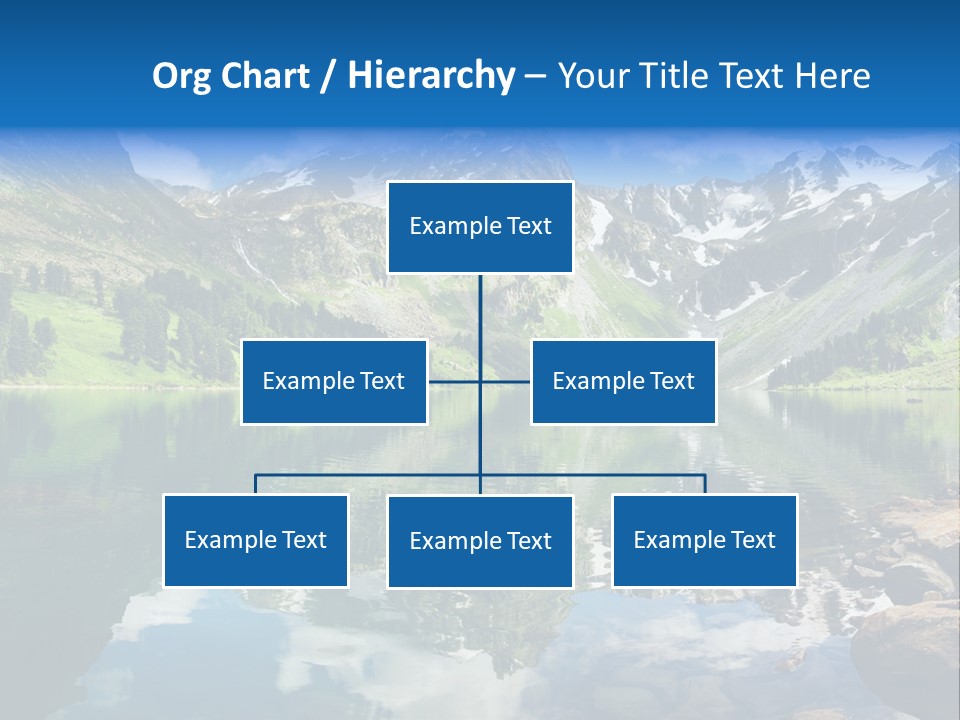 Org Chart / Hierarchy – Your Title Text Here

Example Text

Example Text

Example Text

Example Text

Example Text

Example Text